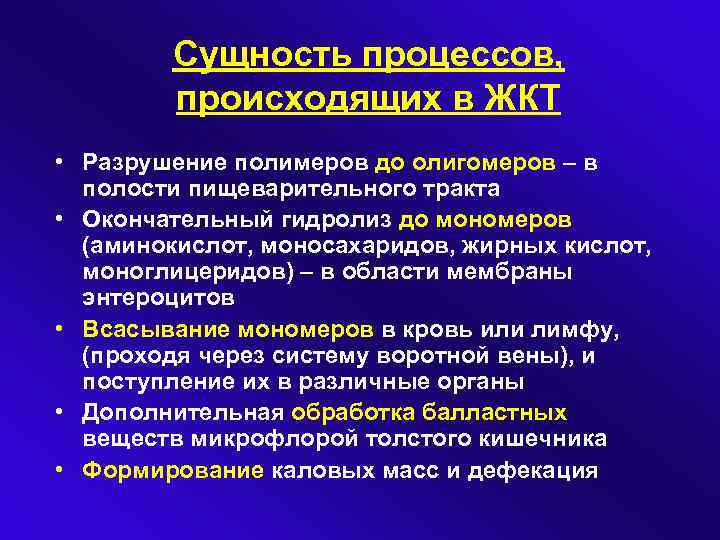 Сущность процессов, происходящих в ЖКТ

• Разрушение полимеров до олигомеров – в полости пищеварительного тракта
• Окончательный гидролиз до мономеров (аминокислот, моносахаридов, жирных кислот, моноглицеридов) – в области мембраны энтероцитов
• Всасывание мономеров в кровь или лимфу, (проходя через систему воротной вены), и поступление их в различные органы
• Дополнительная обработка балластных веществ микрофлорой толстого кишечника
• Формирование каловых масс и дефекация